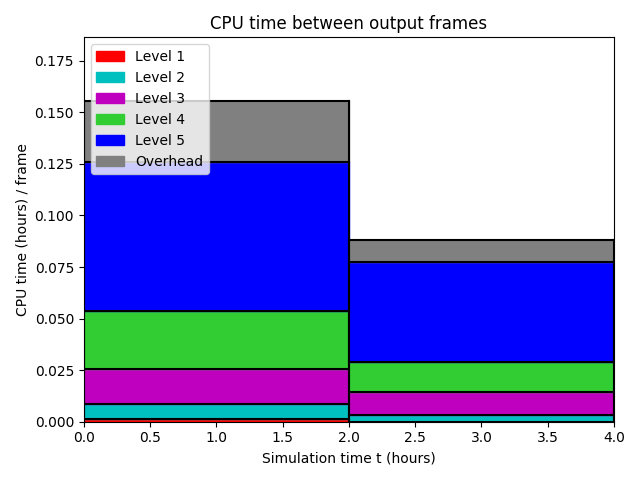 CPU time between output frames

Level 1
Level 2
Level 3
Level 4
Level 5
Overhead

CPU time (hours) / frame

0.175
0.150
0.125
0.100
0.075
0.050
0.025
0.000

0.0 0.5 1.0 1.5 2.0 2.5 3.0 3.5 4.0

Simulation time t (hours)